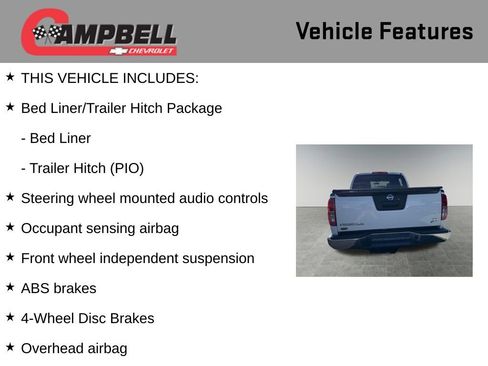 CAMPBELL
CHEVROLET

Vehicle Features

★ THIS VEHICLE INCLUDES:

★ Bed Liner/Trailer Hitch Package

- Bed Liner

- Trailer Hitch (PIO)

★ Steering wheel mounted audio controls

★ Occupant sensing airbag

★ Front wheel independent suspension

★ ABS brakes

★ 4-Wheel Disc Brakes

★ Overhead airbag